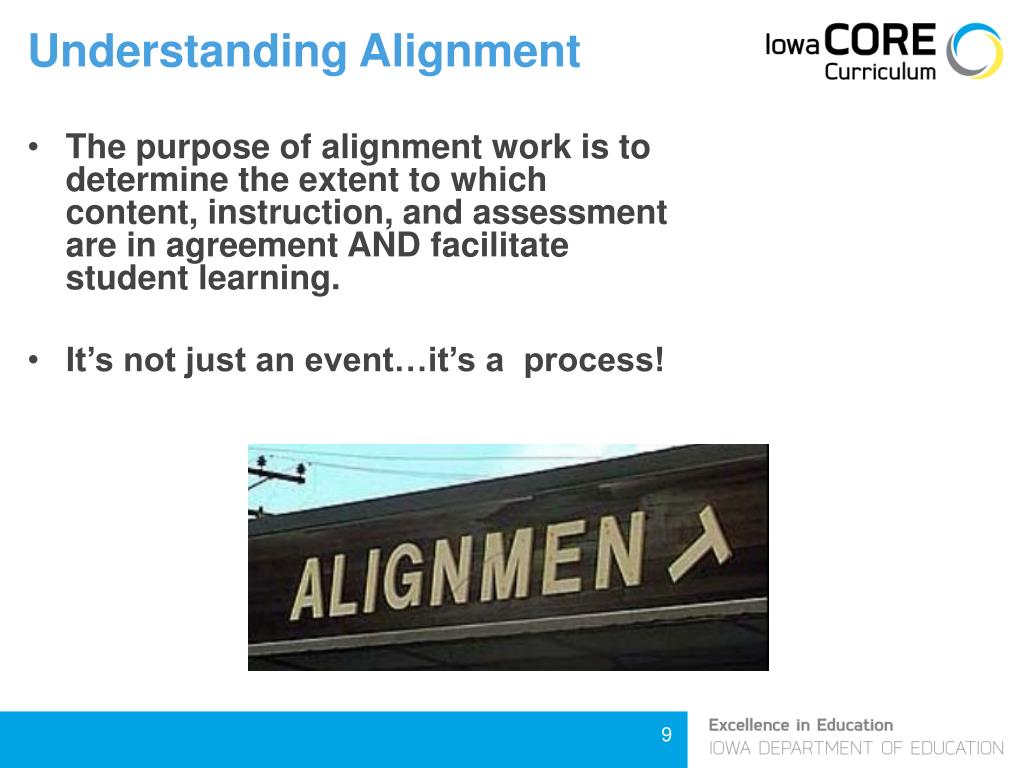 Understanding Alignment

Iowa CORE Curriculum

• The purpose of alignment work is to determine the extent to which content, instruction, and assessment are in agreement AND facilitate student learning.

• It's not just an event…it's a process!

ALIGNMENT

9

Excellence in Education
IOWA DEPARTMENT OF EDUCATION